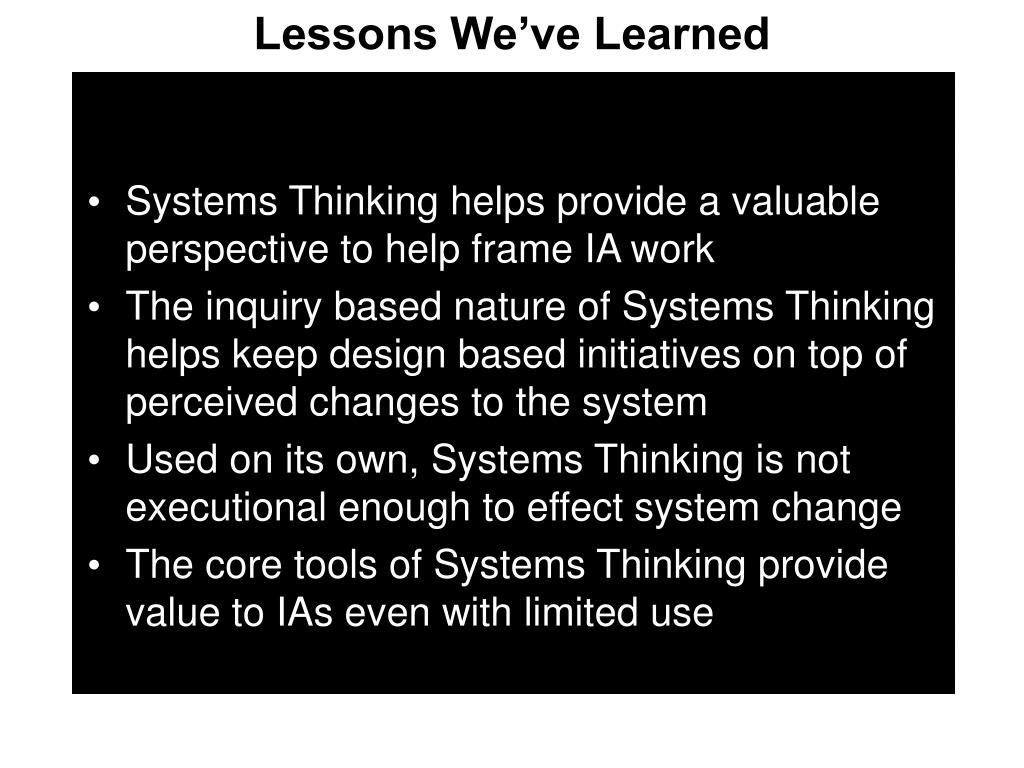 Lessons We’ve Learned

• Systems Thinking helps provide a valuable perspective to help frame IA work
• The inquiry based nature of Systems Thinking helps keep design based initiatives on top of perceived changes to the system
• Used on its own, Systems Thinking is not executional enough to effect system change
• The core tools of Systems Thinking provide value to IAs even with limited use